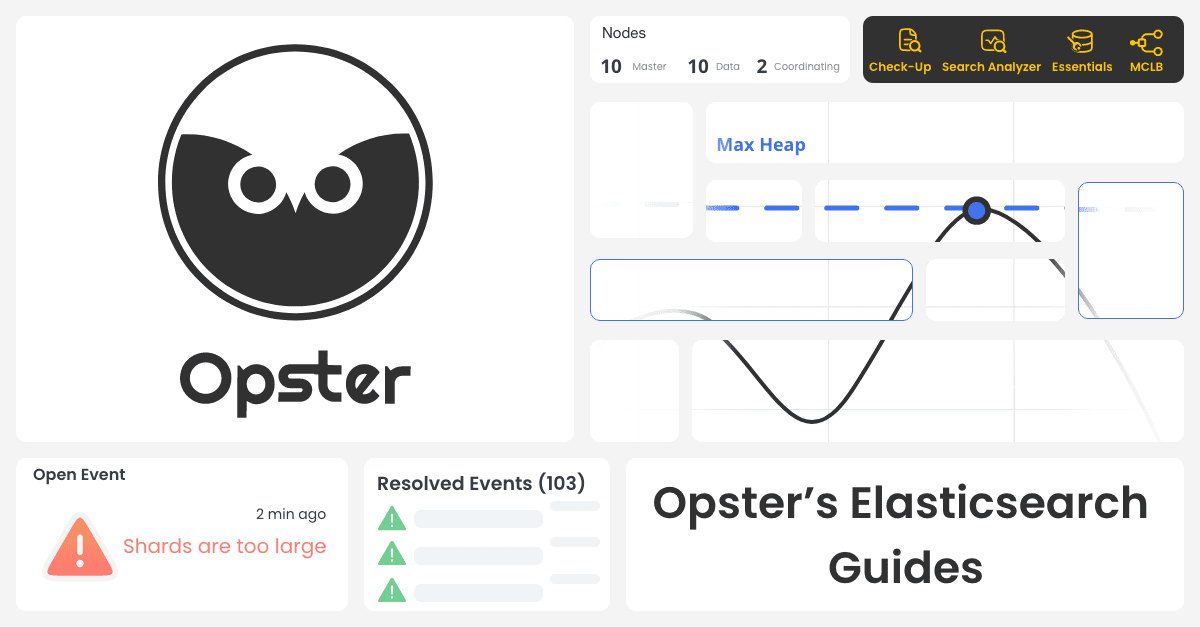 Opster

Nodes
10 Master 10 Data 2 Coordinating

Check-Up Search Analyzer Essentials MCLB

Max Heap

Open Event
2 min ago
Shards are too large

Resolved Events (103)

Opster's Elasticsearch Guides